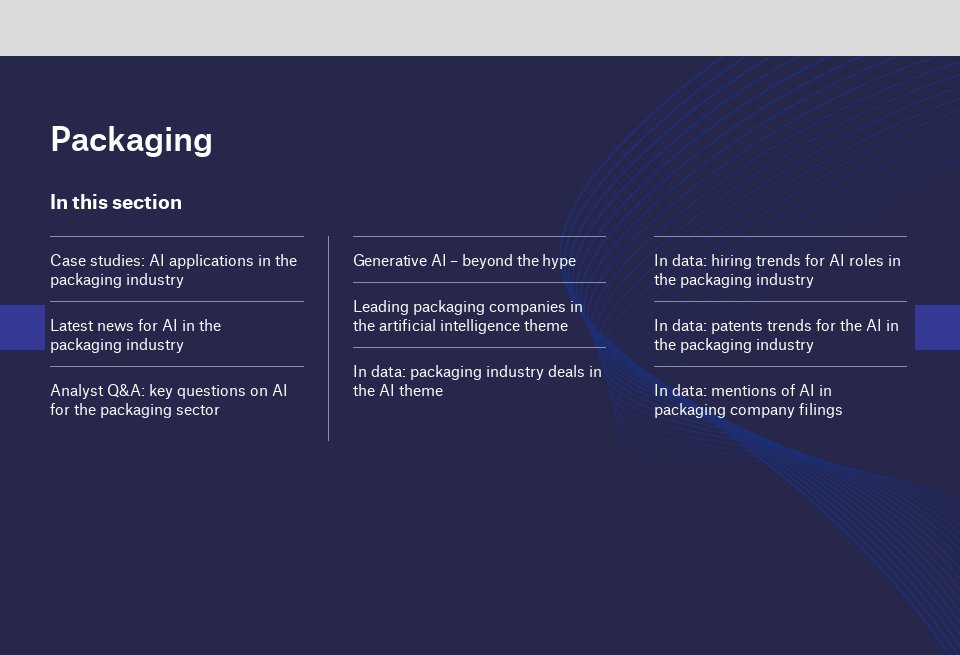 Packaging

In this section

Case studies: AI applications in the packaging industry

Latest news for AI in the packaging industry

Analyst Q&A: key questions on AI for the packaging sector

Generative AI – beyond the hype

Leading packaging companies in the artificial intelligence theme

In data: packaging industry deals in the AI theme

In data: hiring trends for AI roles in the packaging industry

In data: patents trends for the AI in the packaging industry

In data: mentions of AI in packaging company filings